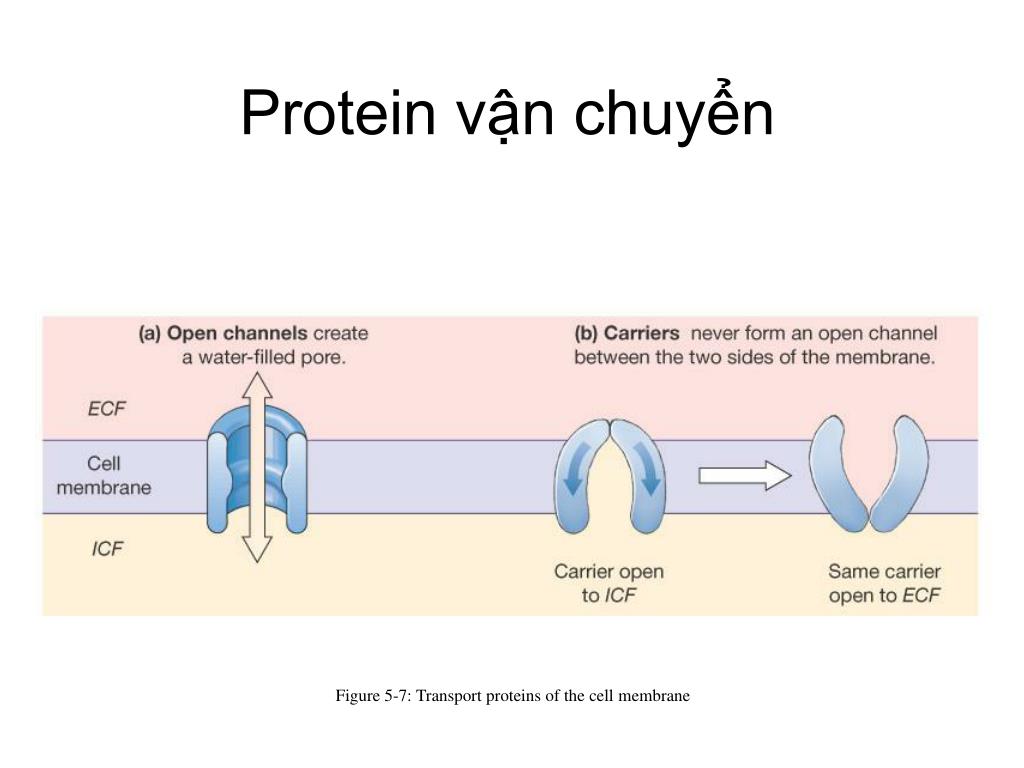 Protein vận chuyển

(a) Open channels create a water-filled pore.

(b) Carriers never form an open channel between the two sides of the membrane.

ECF

Cell membrane

ICF

Carrier open to ICF

Same carrier open to ECF

Figure 5-7: Transport proteins of the cell membrane